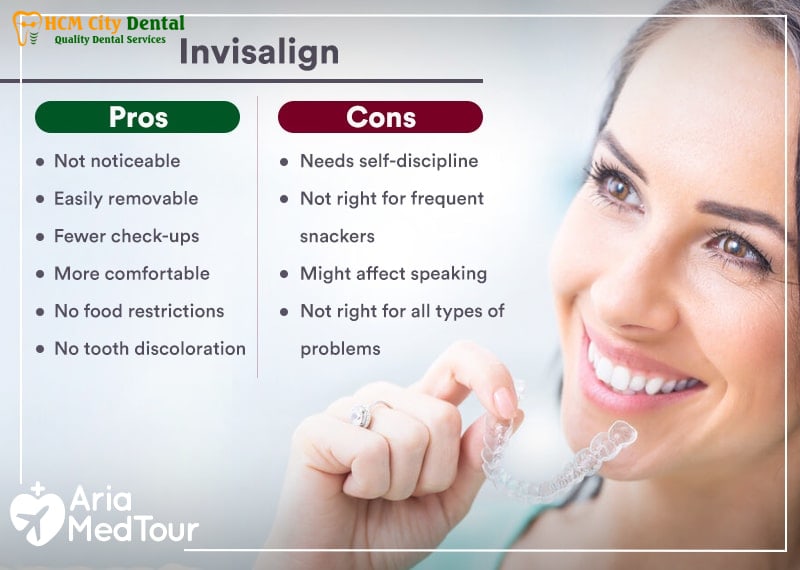 HCM City Dental
Quality Dental Services

Invisalign

Pros

- Not noticeable
- Easily removable
- Fewer check-ups
- More comfortable
- No food restrictions
- No tooth discoloration

Cons

- Needs self-discipline
- Not right for frequent snackers
- Might affect speaking
- Not right for all types of problems

Aria MedTour